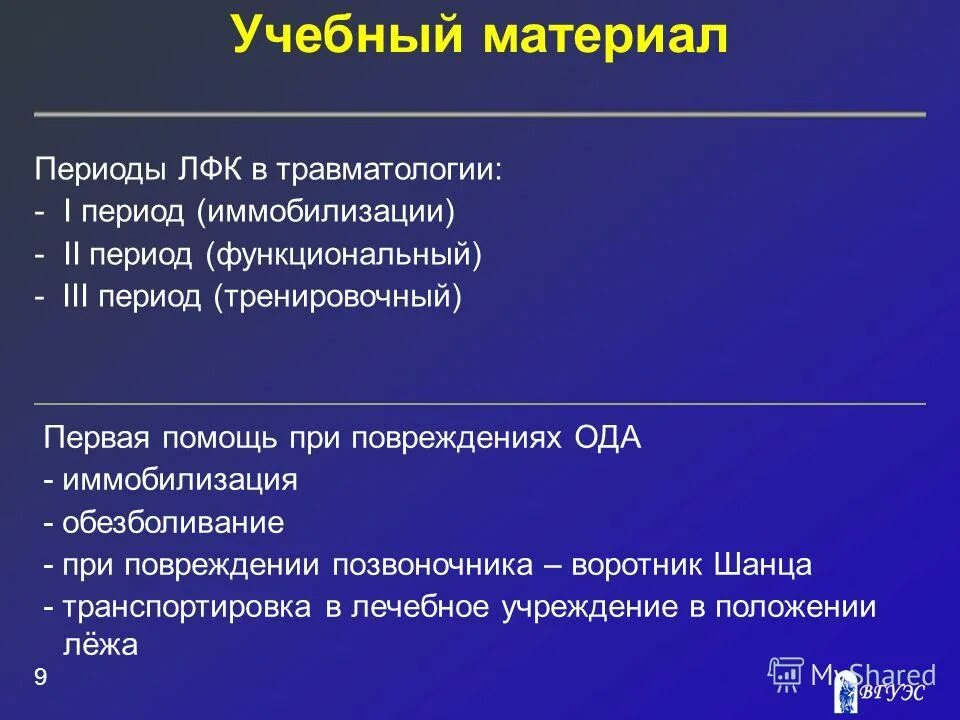 Учебный материал

Периоды ЛФК в травматологии:
- I период (иммобилизации)
- II период (функциональный)
- III период (тренировочный)

Первая помощь при повреждениях ОДА
- иммобилизация
- обезболивание
- при повреждении позвоночника – воротник Шанца
- транспортировка в лечебное учреждение в положении лёжа

9

MyShared

ВГУЭС